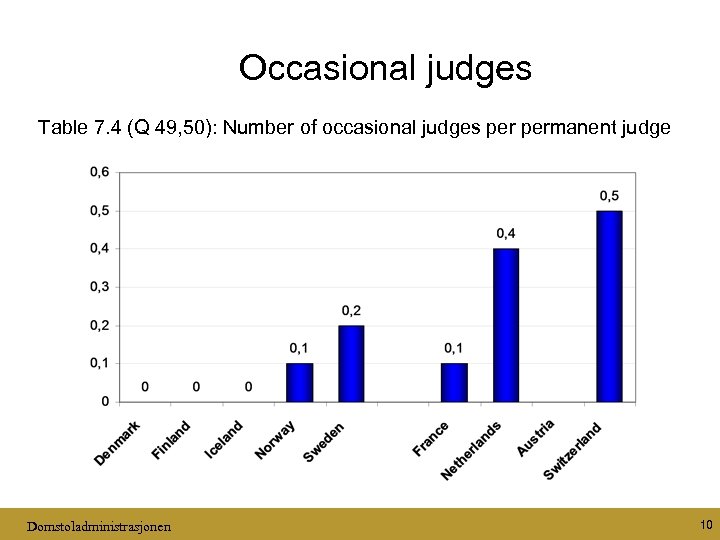 Occasional judges

Table 7.4 (Q 49,50): Number of occasional judges per permanent judge

0,6
0,5
0,4
0,3
0,2
0,1
0

0 0 0 0,1 0,2 0,1 0,4 0,5

Denmark Finland Iceland Norway Sweden France Netherlands Austria Switzerland

Domstoladministrasjonen

10